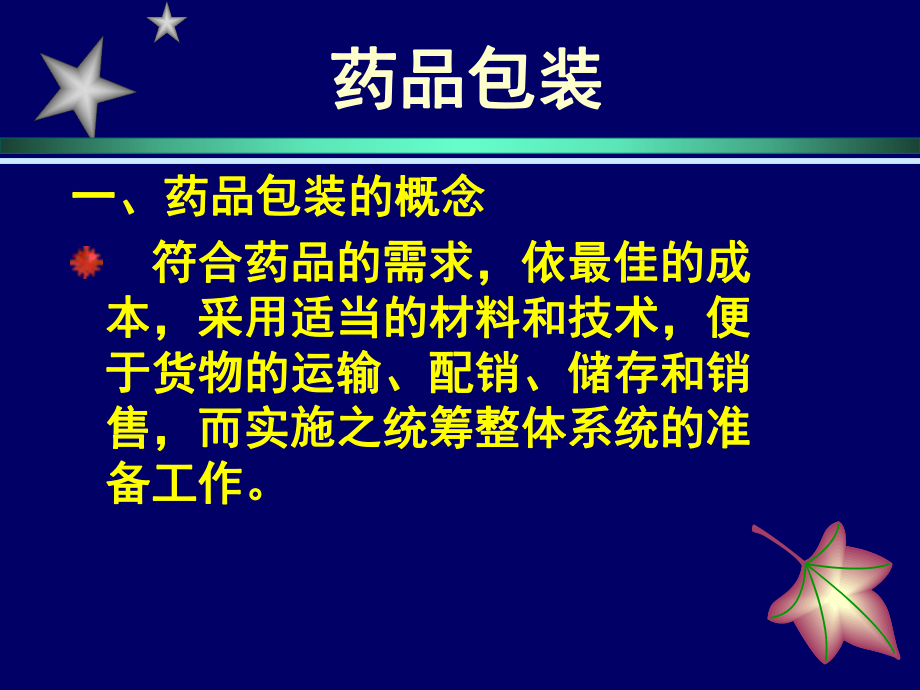 药品包装

一、药品包装的概念

符合药品的需求，依最佳的成本，采用适当的材料和技术，便于货物的运输、配销、储存和销售，而实施之统筹整体系统的准备工作。